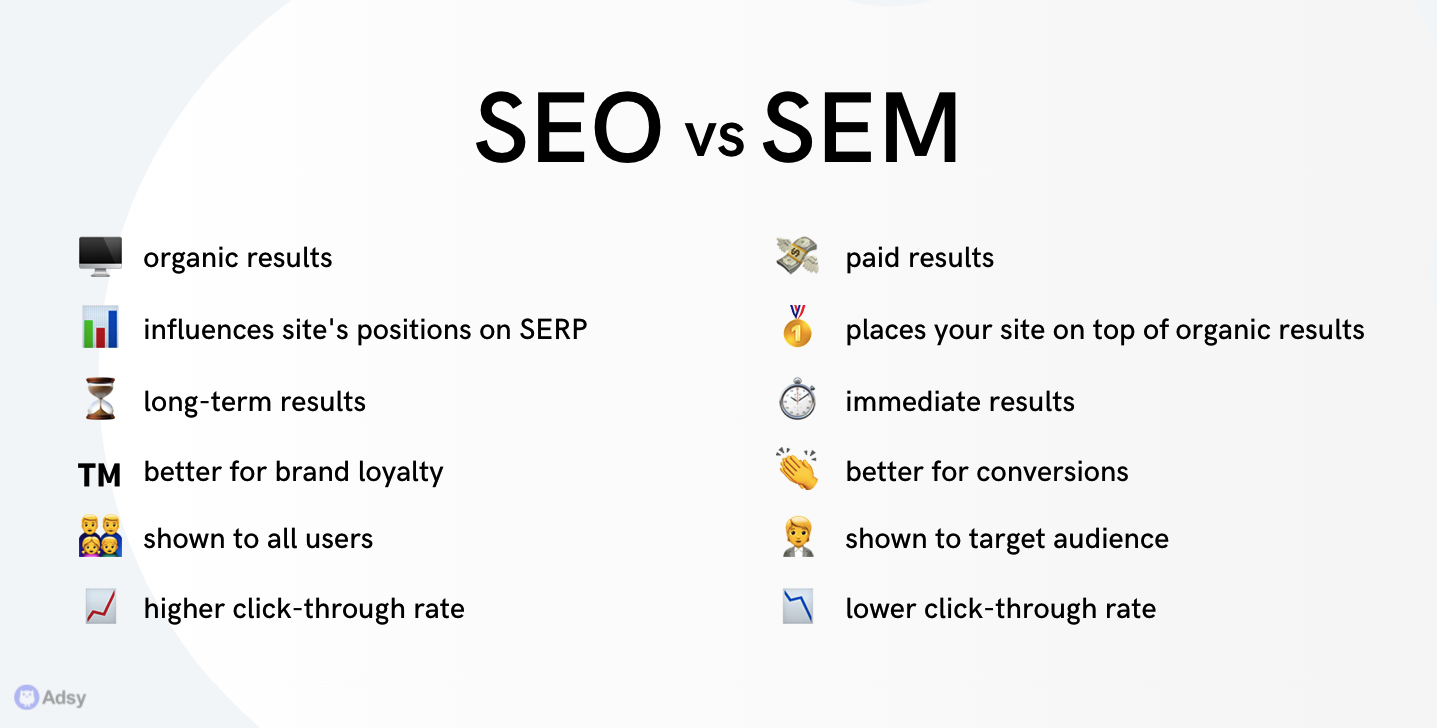 SEO vs SEM

organic results

influences site's positions on SERP

long-term results

TM better for brand loyalty

shown to all users

higher click-through rate

paid results

places your site on top of organic results

immediate results

better for conversions

shown to target audience

lower click-through rate

Adsy